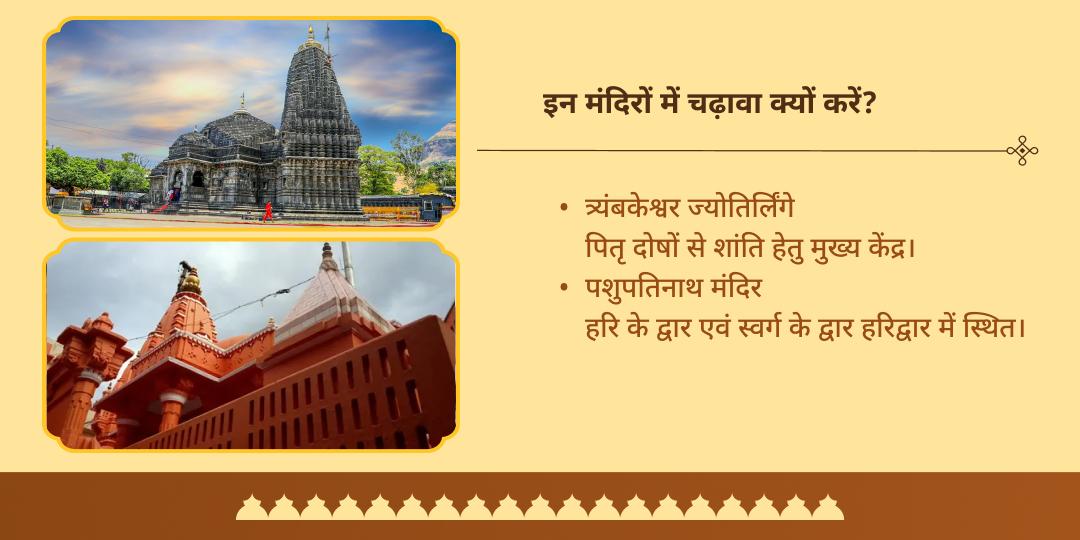 इन मंदिरों में चढ़ावा क्यों करें?

• त्र्यंबकेश्वर ज्योतिर्लिंगे
पितृ दोषों से शांति हेतु मुख्य केंद्र।
• पशुपतिनाथ मंदिर
हरि के द्वार एवं स्वर्ग के द्वार हरिद्वार में स्थित।